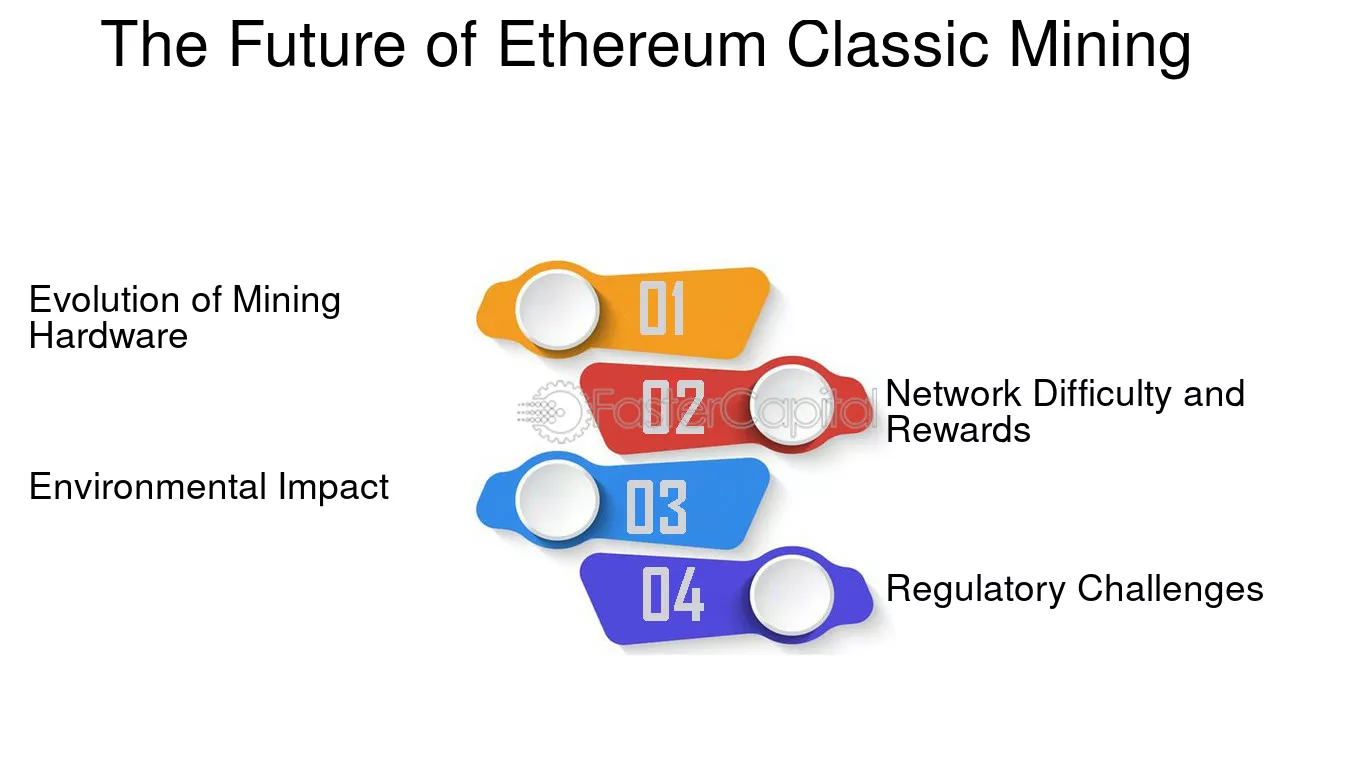 The Future of Ethereum Classic Mining

Evolution of Mining Hardware

01

02

Network Difficulty and Rewards

Environmental Impact

03

04

Regulatory Challenges

FasterCapital